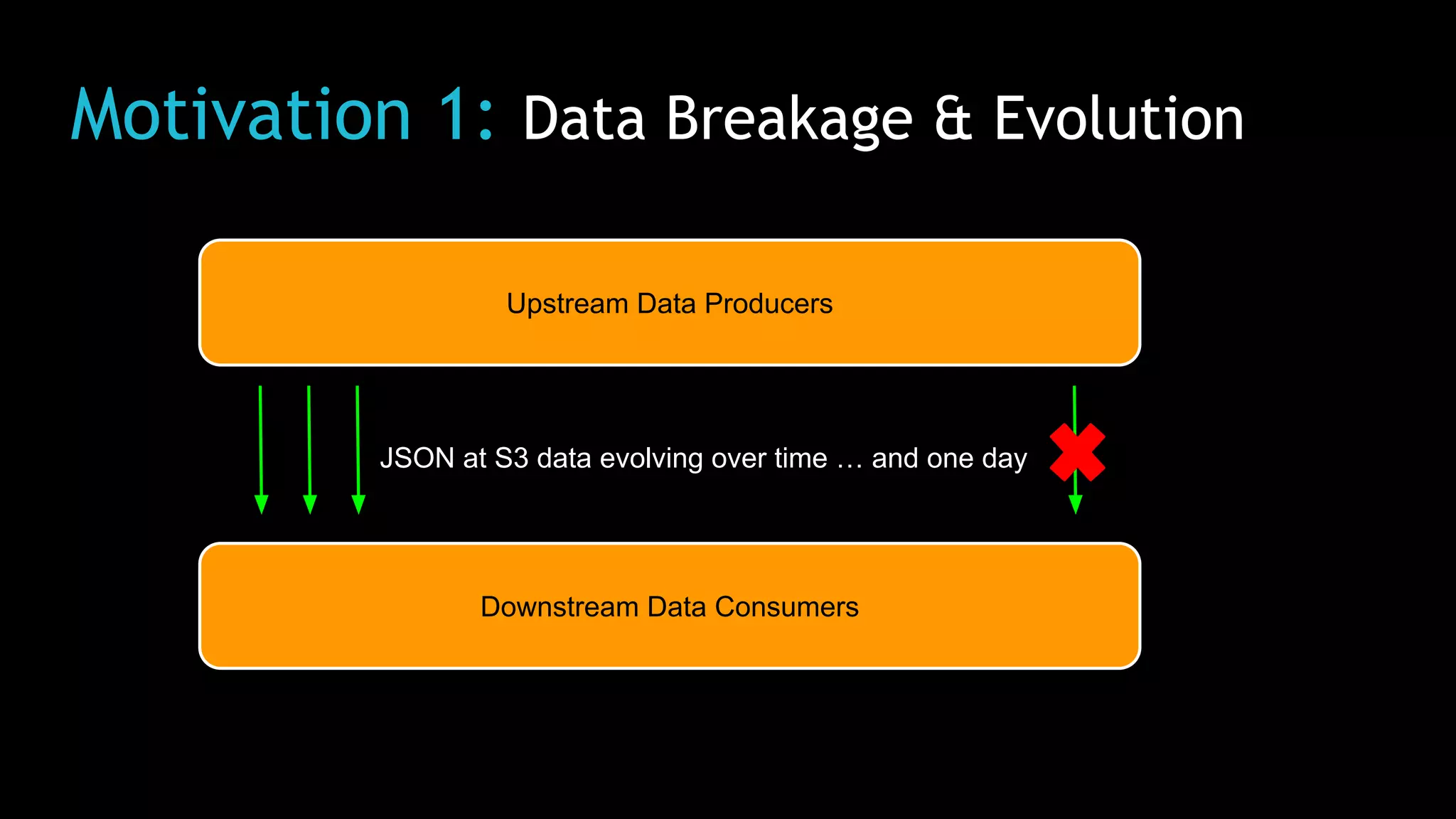 Motivation 1: Data Breakage & Evolution

Upstream Data Producers

JSON at S3 data evolving over time … and one day

Downstream Data Consumers